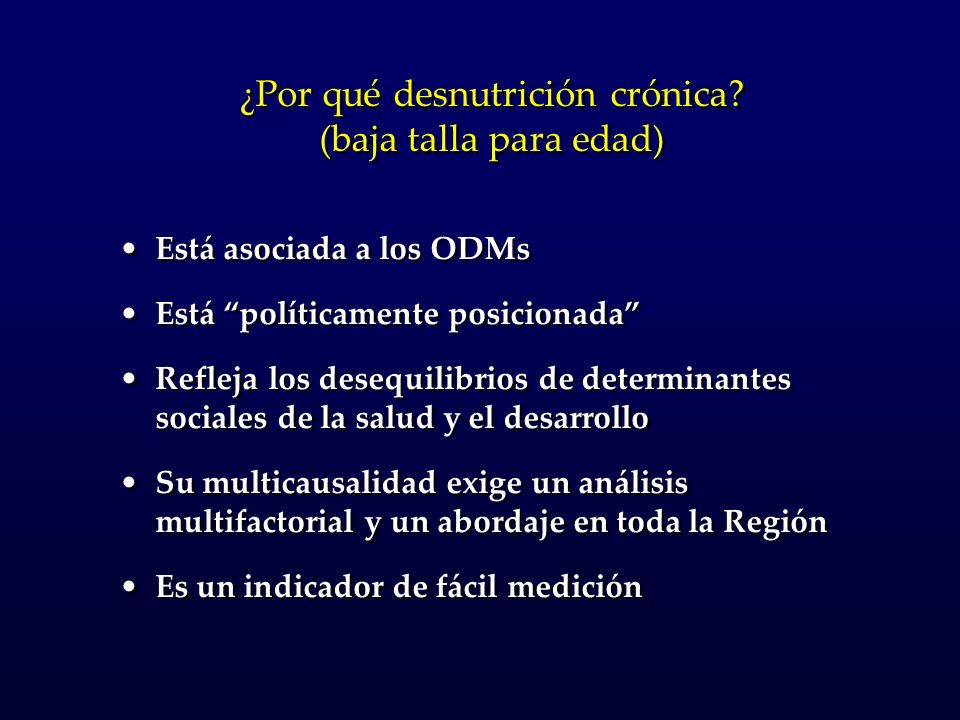 ¿Por qué desnutrición crónica?
(baja talla para edad)

• Está asociada a los ODMs
• Está “políticamente posicionada”
• Refleja los desequilibrios de determinantes sociales de la salud y el desarrollo
• Su multicausalidad exige un análisis multifactorial y un abordaje en toda la Región
• Es un indicador de fácil medición